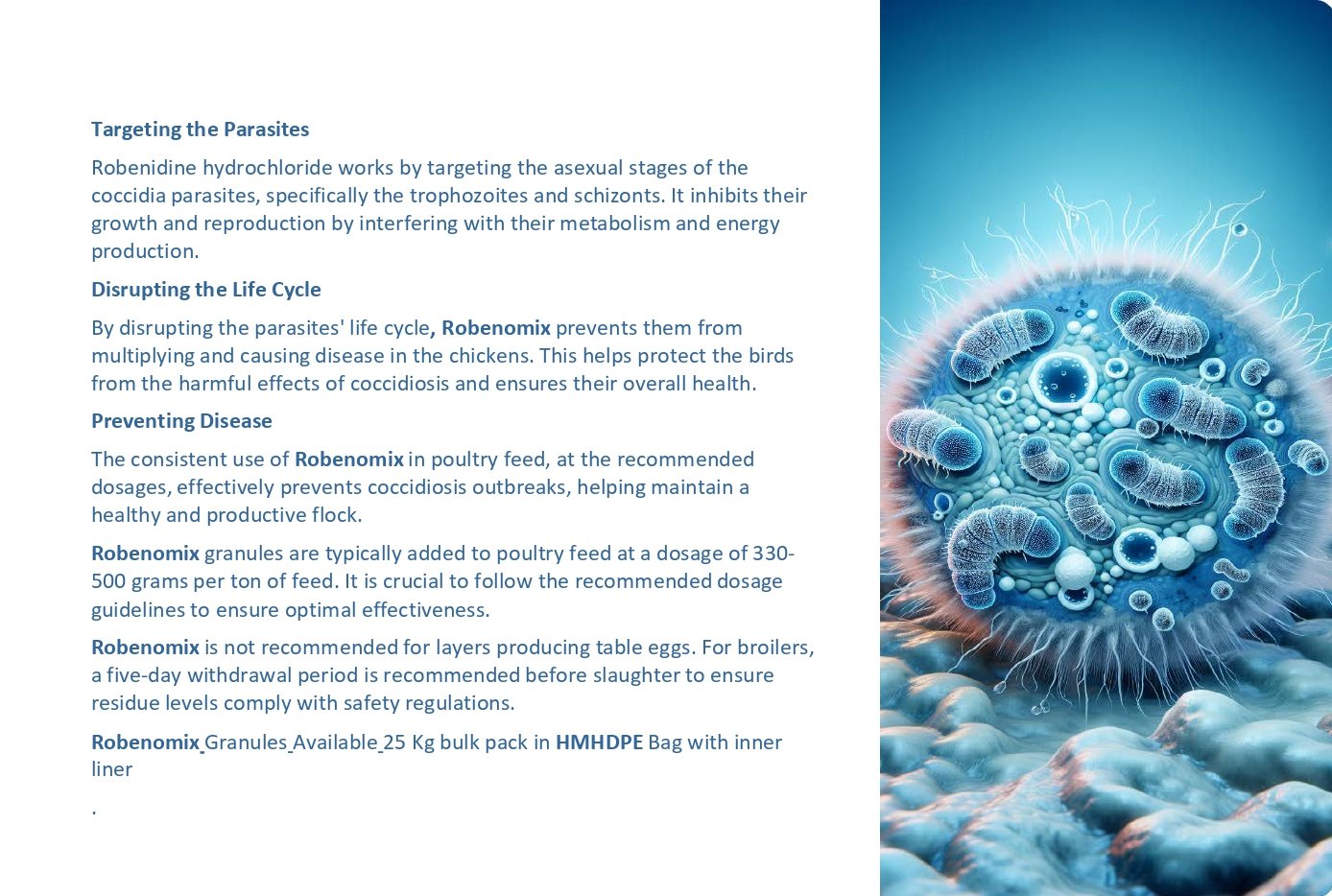 Targeting the Parasites

Robenidine hydrochloride works by targeting the asexual stages of the coccidia parasites, specifically the trophozoites and schizonts. It inhibits their growth and reproduction by interfering with their metabolism and energy production.

Disrupting the Life Cycle

By disrupting the parasites' life cycle, Robenomix prevents them from multiplying and causing disease in the chickens. This helps protect the birds from the harmful effects of coccidiosis and ensures their overall health.

Preventing Disease

The consistent use of Robenomix in poultry feed, at the recommended dosages, effectively prevents coccidiosis outbreaks, helping maintain a healthy and productive flock.

Robenomix granules are typically added to poultry feed at a dosage of 330-500 grams per ton of feed. It is crucial to follow the recommended dosage guidelines to ensure optimal effectiveness.

Robenomix is not recommended for layers producing table eggs. For broilers, a five-day withdrawal period is recommended before slaughter to ensure residue levels comply with safety regulations.

Robenomix Granules Available 25 Kg bulk pack in HMHDPE Bag with inner liner

.